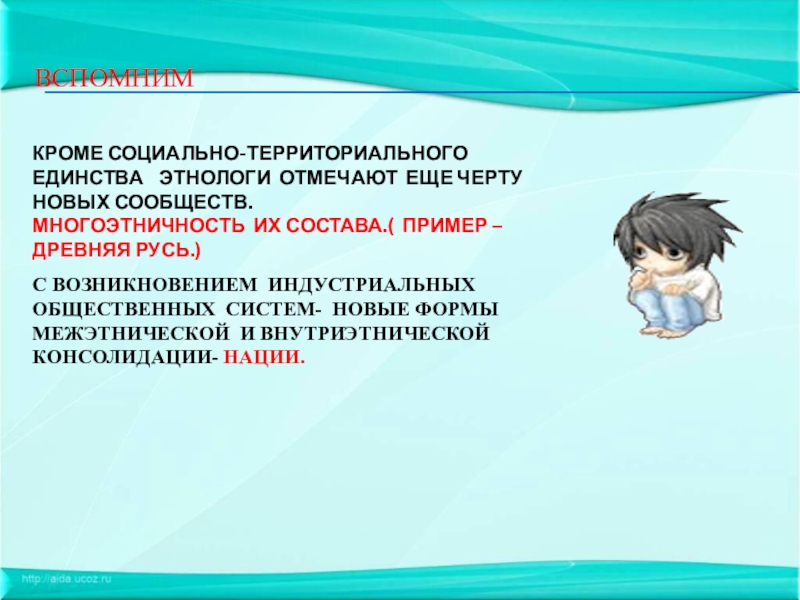 ВСПОМНИМ

КРОМЕ СОЦИАЛЬНО-ТЕРРИТОРИАЛЬНОГО ЕДИНСТВА ЭТНОЛОГИ ОТМЕЧАЮТ ЕЩЕ ЧЕРТУ НОВЫХ СООБЩЕСТВ.
МНОГОЭТНИЧНОСТЬ ИХ СОСТАВА.( ПРИМЕР – ДРЕВНЯЯ РУСЬ.)

С ВОЗНИКНОВЕНИЕМ ИНДУСТРИАЛЬНЫХ ОБЩЕСТВЕННЫХ СИСТЕМ- НОВЫЕ ФОРМЫ МЕЖЭТНИЧЕСКОЙ И ВНУТРИЭТНИЧЕСКОЙ КОНСОЛИДАЦИИ- НАЦИИ.

http://aida.ucoz.ru